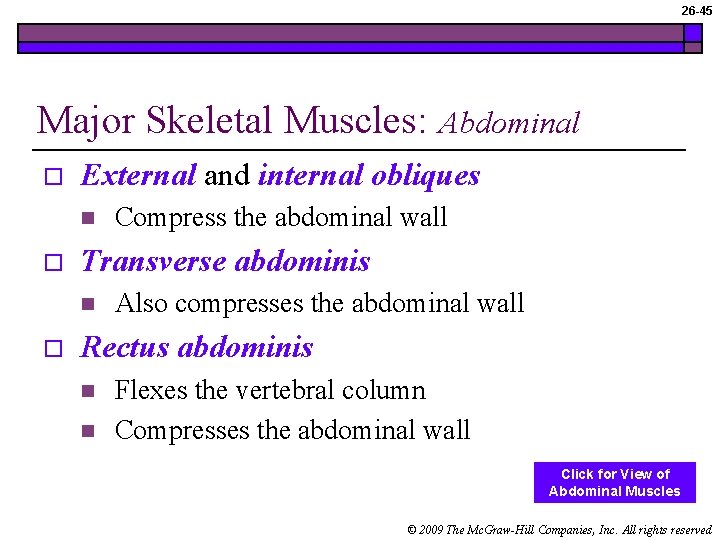 26-45

Major Skeletal Muscles: Abdominal

External and internal obliques

Compress the abdominal wall

Transverse abdominis

Also compresses the abdominal wall

Rectus abdominis

Flexes the vertebral column

Compresses the abdominal wall

Click for View of Abdominal Muscles

© 2009 The McGraw-Hill Companies, Inc. All rights reserved